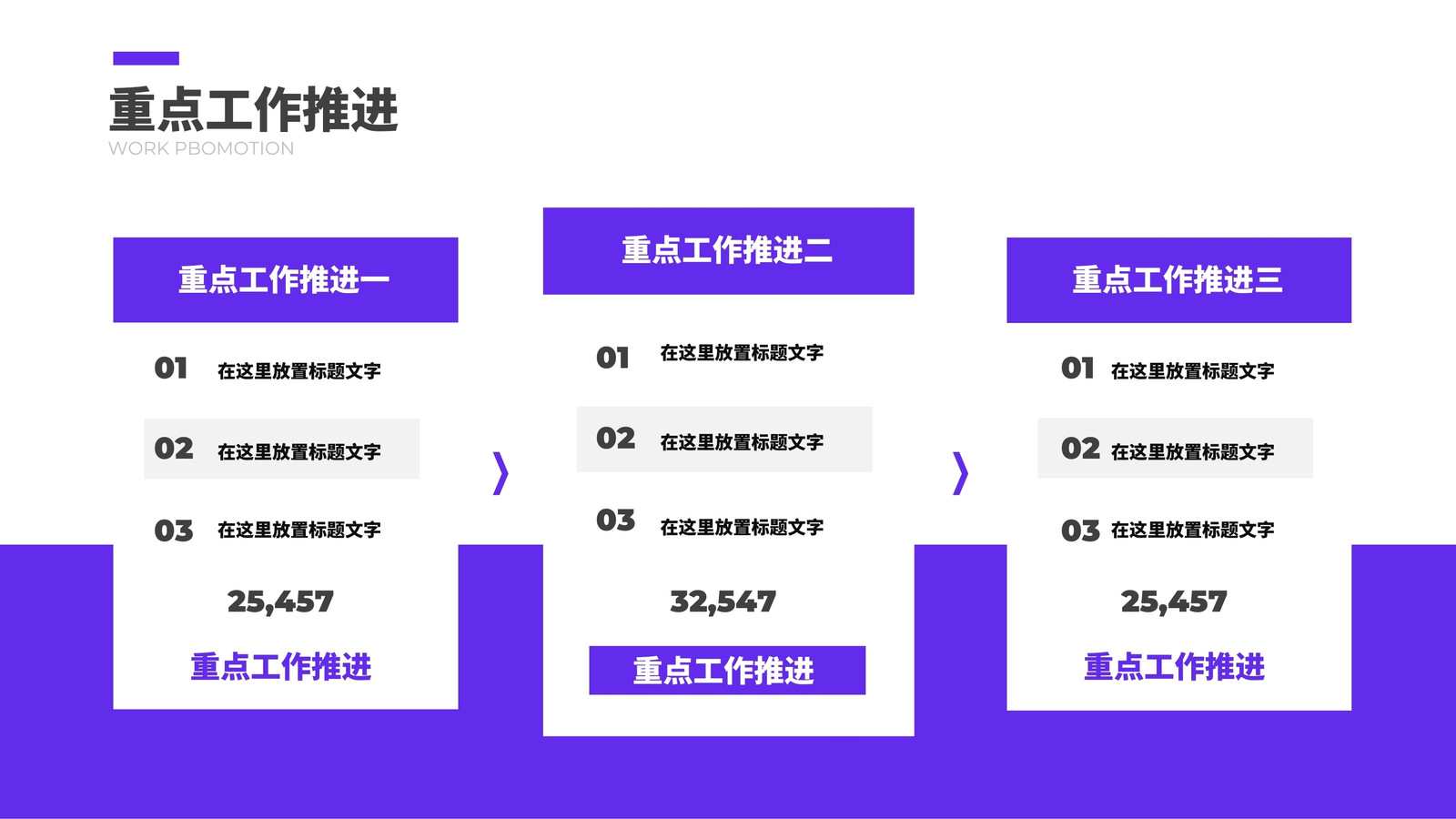 重点工作推进
WORK PBOMOTION

重点工作推进一

01 在这里放置标题文字

02 在这里放置标题文字

03 在这里放置标题文字

25,457

重点工作推进

重点工作推进二

01 在这里放置标题文字

02 在这里放置标题文字

03 在这里放置标题文字

32,547

重点工作推进

重点工作推进三

01 在这里放置标题文字

02 在这里放置标题文字

03 在这里放置标题文字

25,457

重点工作推进